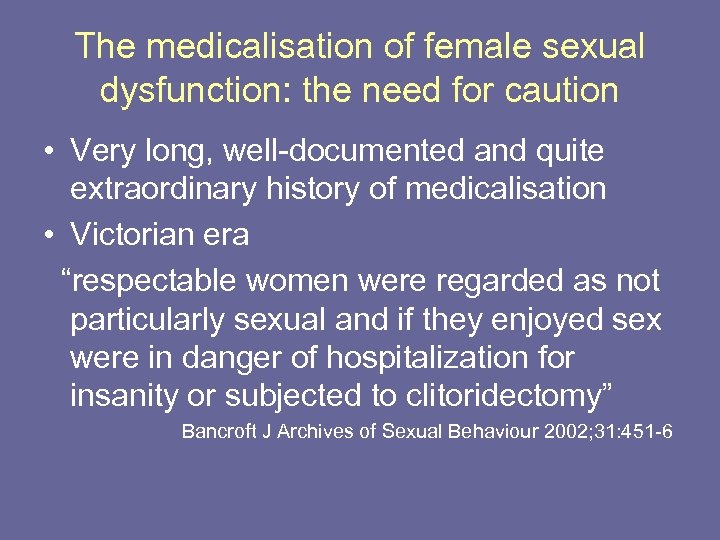 The medicalisation of female sexual dysfunction: the need for caution

• Very long, well-documented and quite extraordinary history of medicalisation
• Victorian era

“respectable women were regarded as not particularly sexual and if they enjoyed sex were in danger of hospitalization for insanity or subjected to clitoridectomy”

Bancroft J Archives of Sexual Behaviour 2002;31:451-6